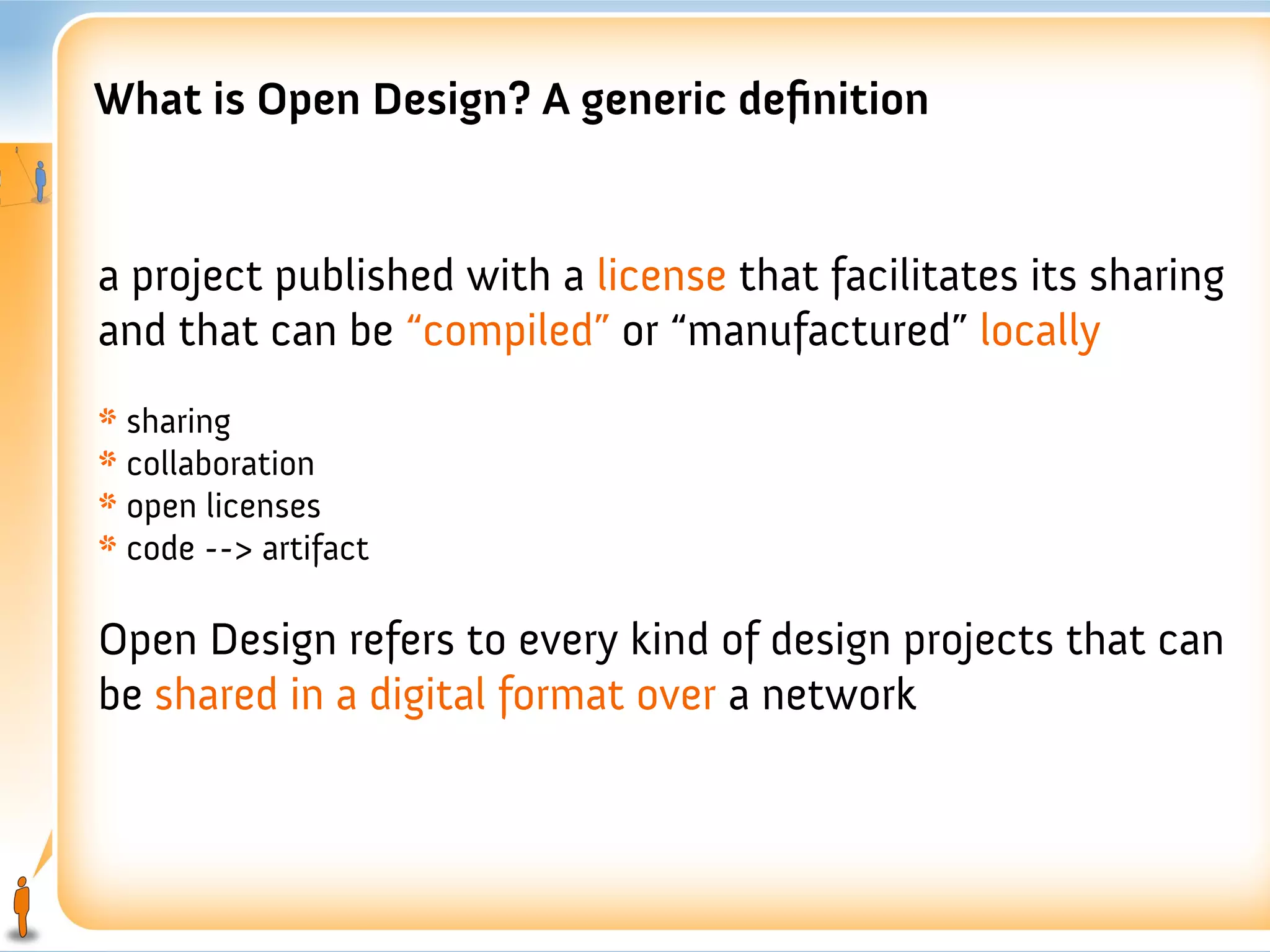 What is Open Design? A generic definition

a project published with a license that facilitates its sharing and that can be “compiled” or “manufactured” locally

* sharing
* collaboration
* open licenses
* code --> artifact

Open Design refers to every kind of design projects that can be shared in a digital format over a network